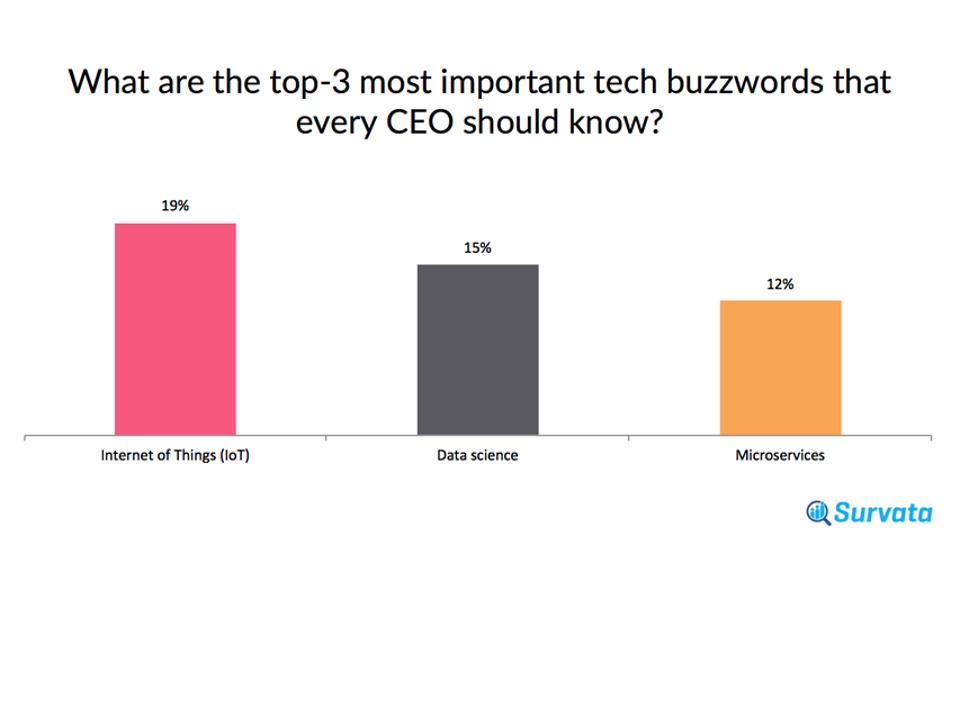 What are the top-3 most important tech buzzwords that every CEO should know?

19%

15%

12%

Internet of Things (IoT)

Data science

Microservices

Survata